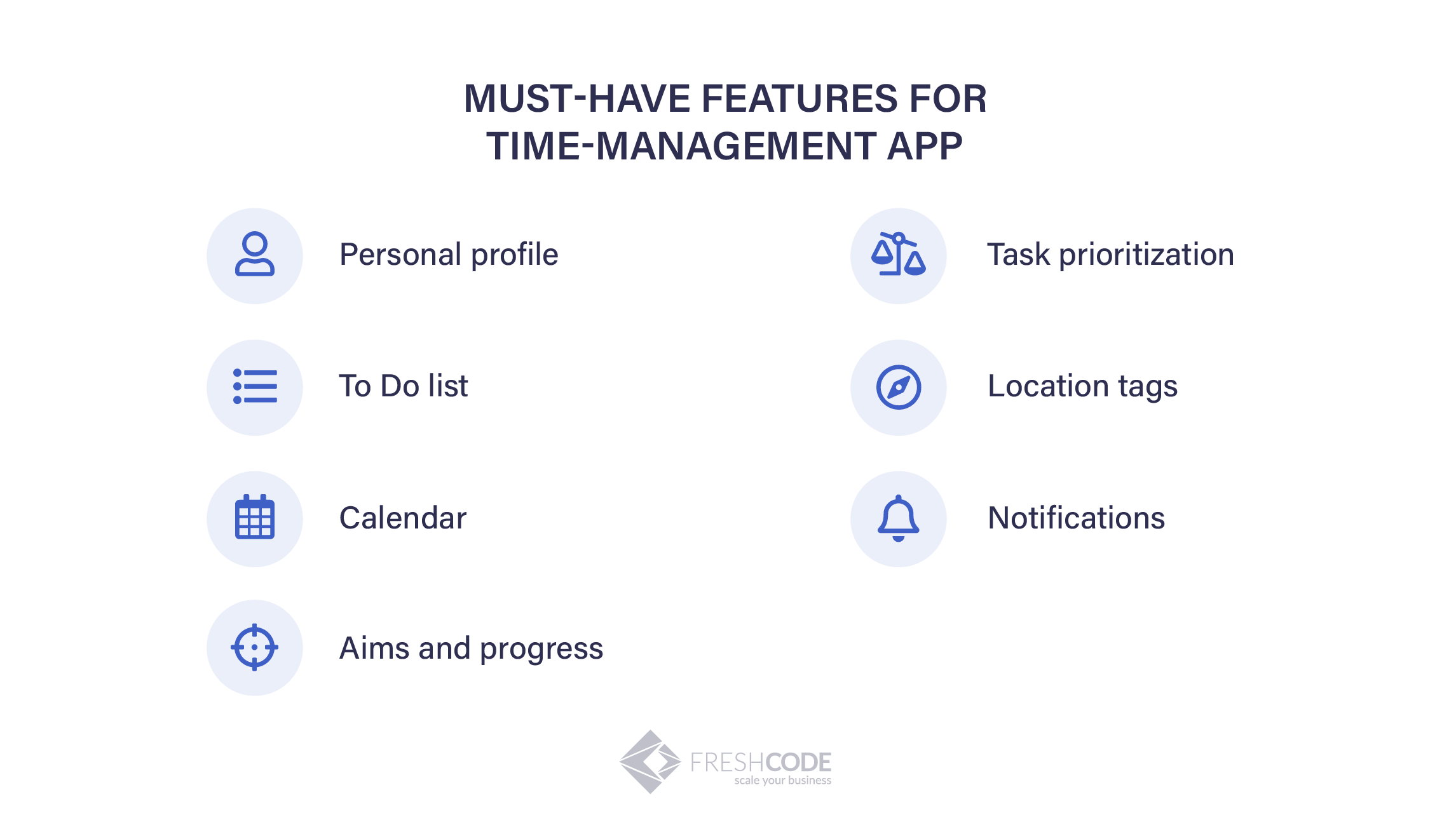 MUST-HAVE FEATURES FOR TIME-MANAGEMENT APP

Personal profile

To Do list

Calendar

Aims and progress

Task prioritization

Location tags

Notifications

FRESHCODE
scale your business